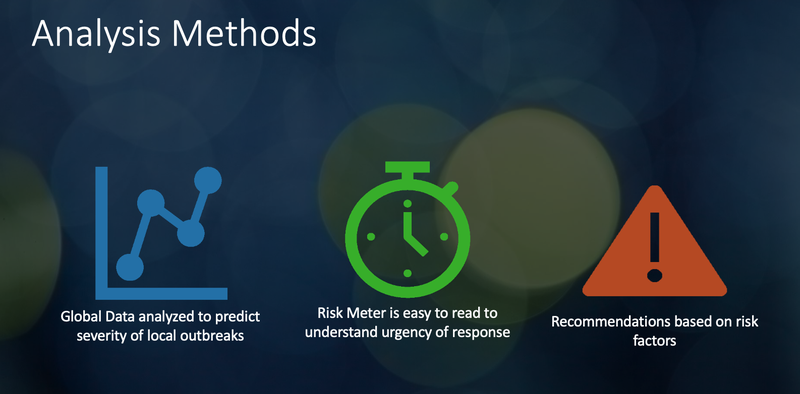 Analysis Methods

Global Data analyzed to predict severity of local outbreaks

Risk Meter is easy to read to understand urgency of response

Recommendations based on risk factors